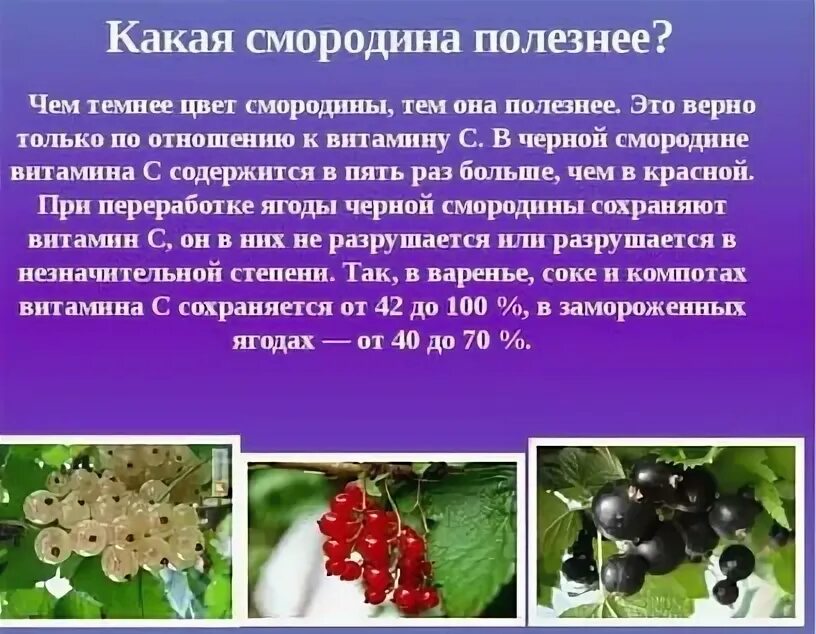 Какая смородина полезнее?

Чем темнее цвет смородины, тем она полезнее. Это верно только по отношению к витамину С. В черной смородине витамина С содержится в пять раз больше, чем в красной. При переработке ягоды черной смородины сохраняют витамин С, он в них не разрушается или разрушается в незначительной степени. Так, в варенье, соке и компотах витамина С сохраняется от 42 до 100 %, в замороженных ягодах — от 40 до 70 %.